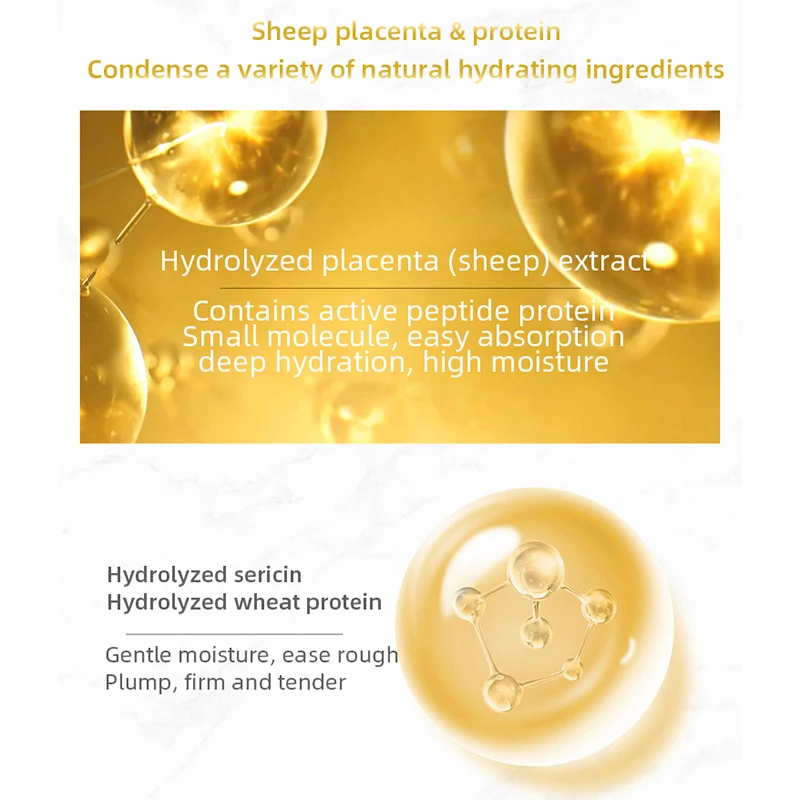 Sheep placenta & protein
Condense a variety of natural hydrating ingredients

Hydrolyzed placenta (sheep) extract

Contains active peptide protein
Small molecule, easy absorption
deep hydration, high moisture

Hydrolyzed sericin
Hydrolyzed wheat protein

Gentle moisture, ease rough
Plump, firm and tender